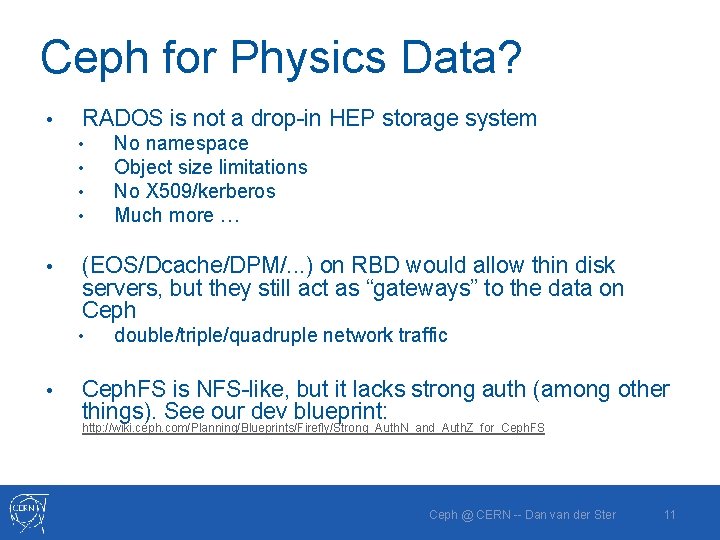 Ceph for Physics Data?

• RADOS is not a drop-in HEP storage system
  • No namespace
  • Object size limitations
  • No X509/kerberos
  • Much more …

• (EOS/Dcache/DPM/...) on RBD would allow thin disk servers, but they still act as “gateways” to the data on Ceph
  • double/triple/quadruple network traffic

• CephFS is NFS-like, but it lacks strong auth (among other things). See our dev blueprint: http://wiki.ceph.com/Planning/Blueprints/Firefly/Strong_AuthN_and_AuthZ_for_CephFS

CERN

Ceph @ CERN -- Dan van der Ster 11